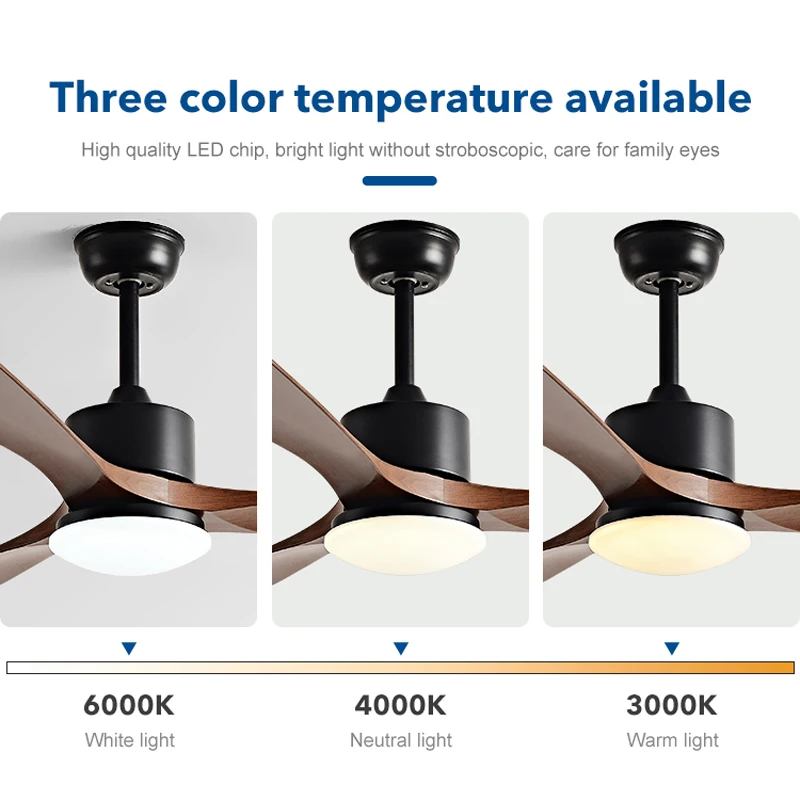 Three color temperature available

High quality LED chip, bright light without stroboscopic, care for family eyes

6000K
White light

4000K
Neutral light

3000K
Warm light